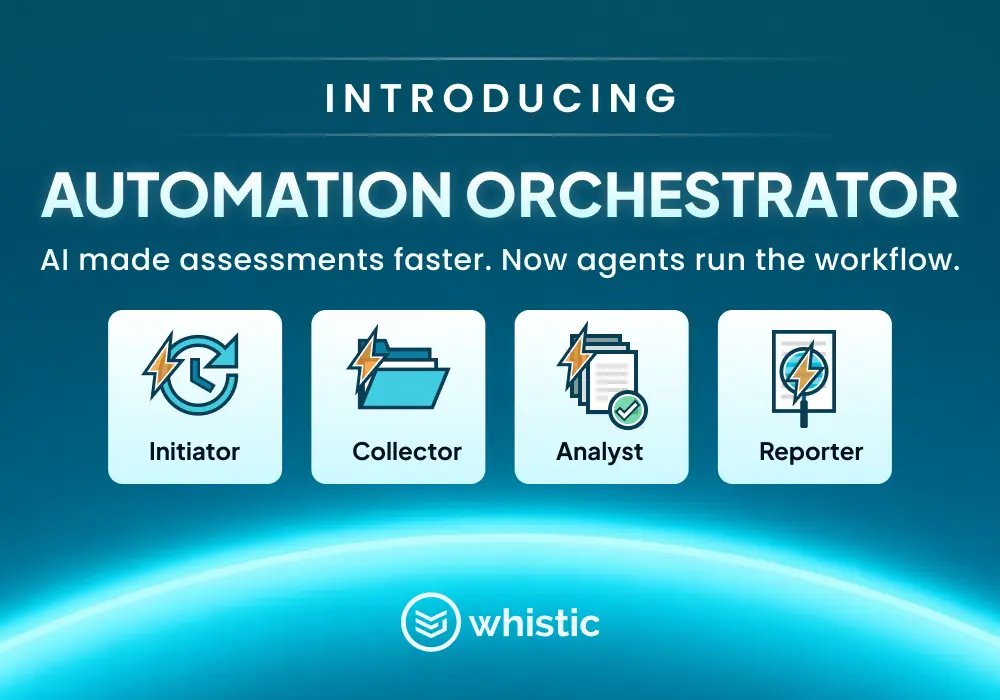 INTRODUCING

AUTOMATION ORCHESTRATOR

AI made assessments faster. Now agents run the workflow.

Initiator

Collector

Analyst

Reporter

whistic